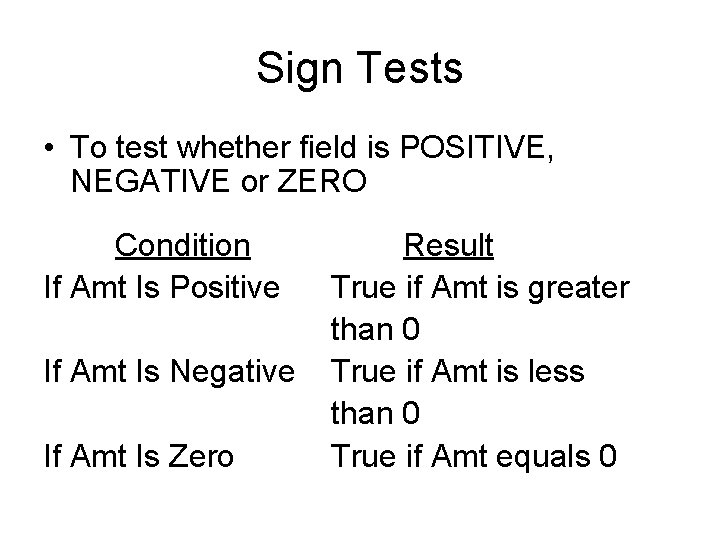 Sign Tests

• To test whether field is POSITIVE, NEGATIVE or ZERO

| Condition | Result |
|---|---|
| If Amt Is Positive | True if Amt is greater than 0 |
| If Amt Is Negative | True if Amt is less than 0 |
| If Amt Is Zero | True if Amt equals 0 |